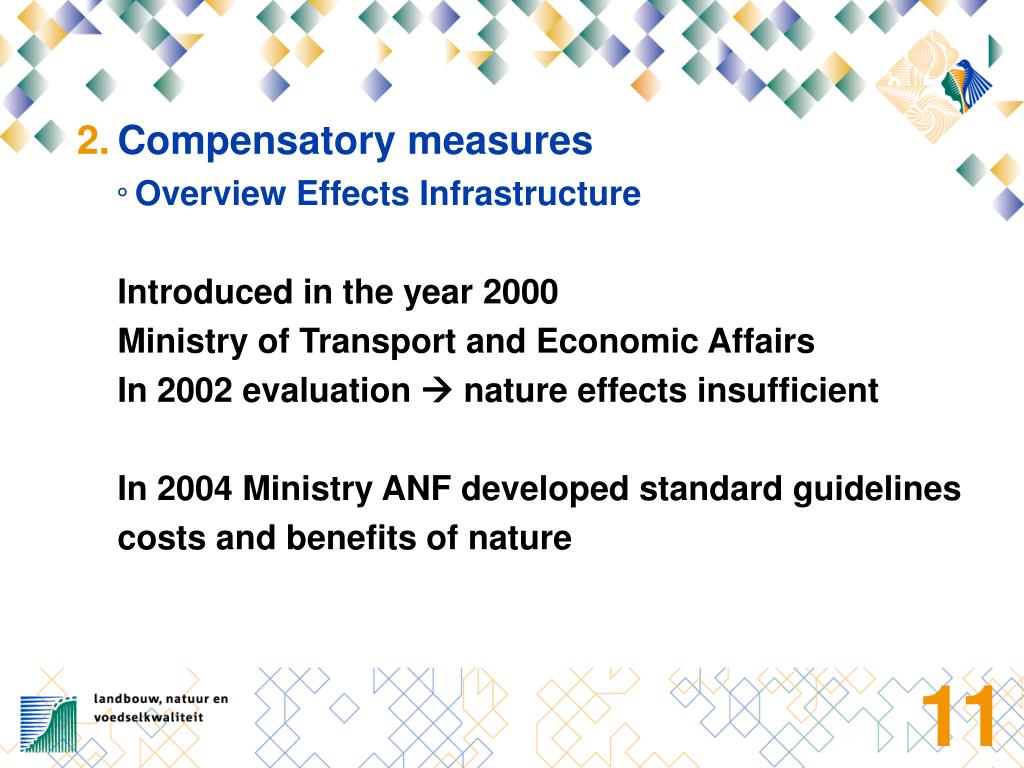 2. Compensatory measures
◦ Overview Effects Infrastructure

Introduced in the year 2000
Ministry of Transport and Economic Affairs
In 2002 evaluation → nature effects insufficient

In 2004 Ministry ANF developed standard guidelines costs and benefits of nature

landbouw, natuur en voedselkwaliteit

11